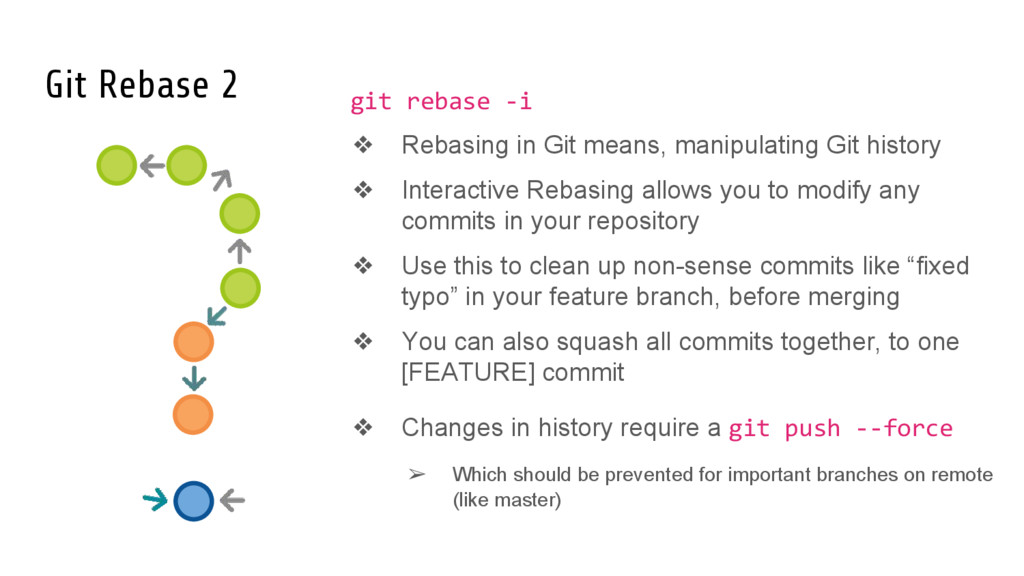 Git Rebase 2

git rebase -i

❖ Rebasing in Git means, manipulating Git history

❖ Interactive Rebasing allows you to modify any commits in your repository

❖ Use this to clean up non-sense commits like “fixed typo” in your feature branch, before merging

❖ You can also squash all commits together, to one [FEATURE] commit

❖ Changes in history require a git push --force

➢ Which should be prevented for important branches on remote (like master)